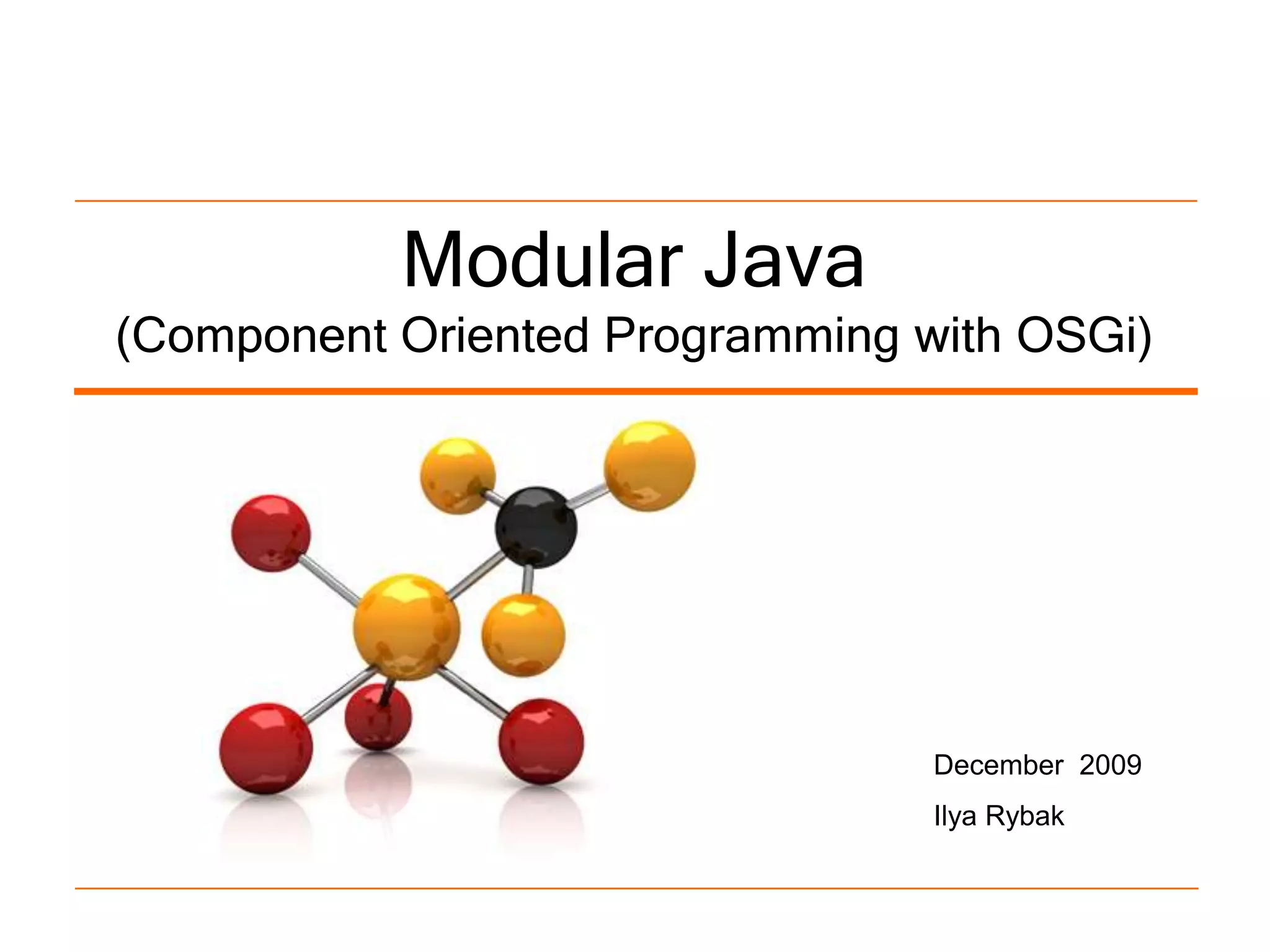 Modular Java
(Component Oriented Programming with OSGi)

December 2009
Ilya Rybak